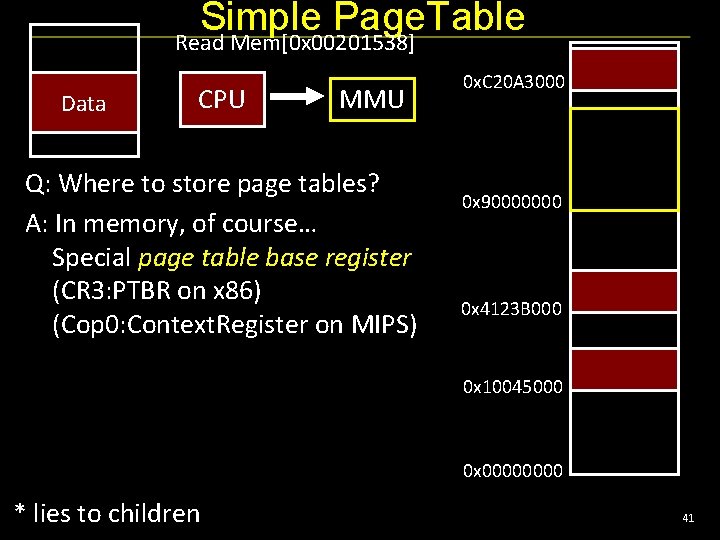 Simple PageTable

Read Mem[0x00201538]

Data

CPU

MMU

Q: Where to store page tables?

A: In memory, of course…
Special page table base register
(CR3:PTBR on x86)
(Cop0:ContextRegister on MIPS)

0xC20A3000

0x90000000

0x4123B000

0x10045000

0x00000000

* lies to children

41